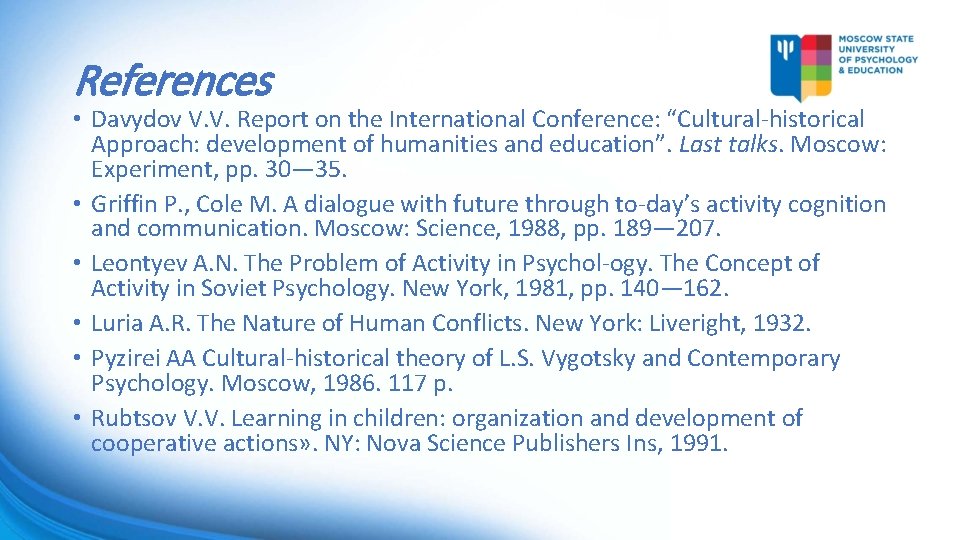 MOSCOW STATE UNIVERSITY OF PSYCHOLOGY & EDUCATION

References

• Davydov V.V. Report on the International Conference: “Cultural-historical Approach: development of humanities and education”. Last talks. Moscow: Experiment, pp. 30—35.
• Griffin P., Cole M. A dialogue with future through to-day’s activity cognition and communication. Moscow: Science, 1988, pp. 189—207.
• Leontyev A.N. The Problem of Activity in Psychol-ogy. The Concept of Activity in Soviet Psychology. New York, 1981, pp. 140—162.
• Luria A.R. The Nature of Human Conflicts. New York: Liveright, 1932.
• Pyzirei AA Cultural-historical theory of L.S. Vygotsky and Contemporary Psychology. Moscow, 1986. 117 p.
• Rubtsov V.V. Learning in children: organization and development of cooperative actions». NY: Nova Science Publishers Ins, 1991.